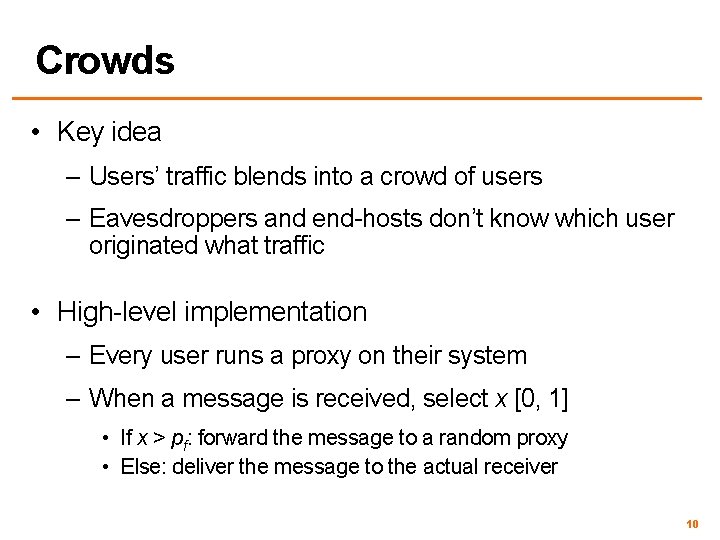 Crowds

• Key idea
– Users' traffic blends into a crowd of users
– Eavesdroppers and end-hosts don't know which user originated what traffic

• High-level implementation
– Every user runs a proxy on their system
– When a message is received, select $x$ [0, 1]
• If $x > p_f$: forward the message to a random proxy
• Else: deliver the message to the actual receiver

10